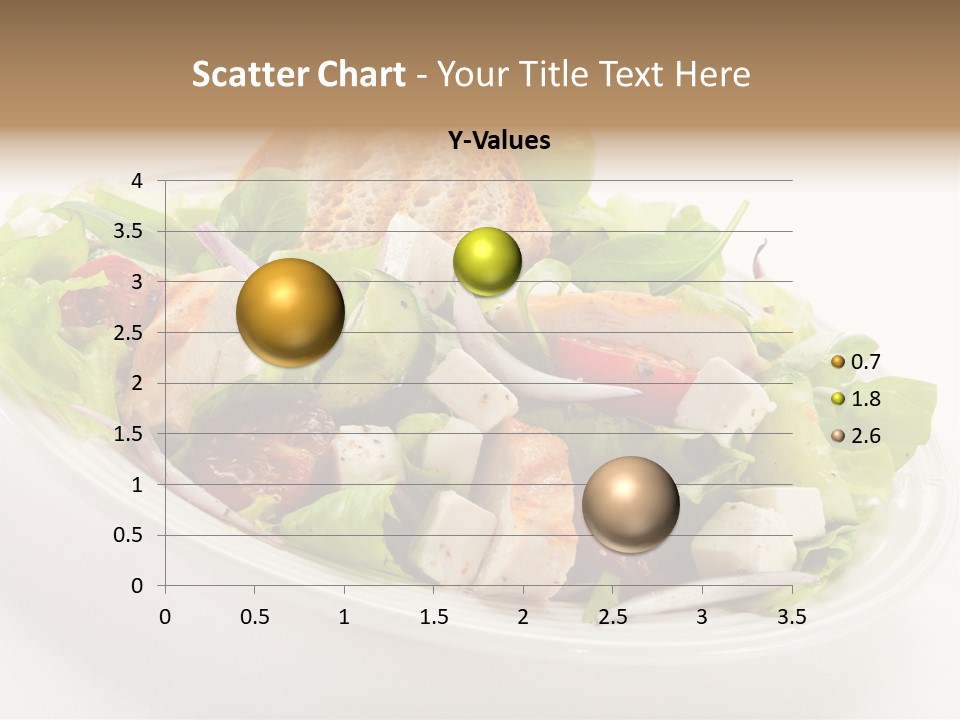 Scatter Chart - Your Title Text Here

Y-Values

4
3.5
3
2.5
2
1.5
1
0.5
0

0 0.5 1 1.5 2 2.5 3 3.5

0.7
1.8
2.6